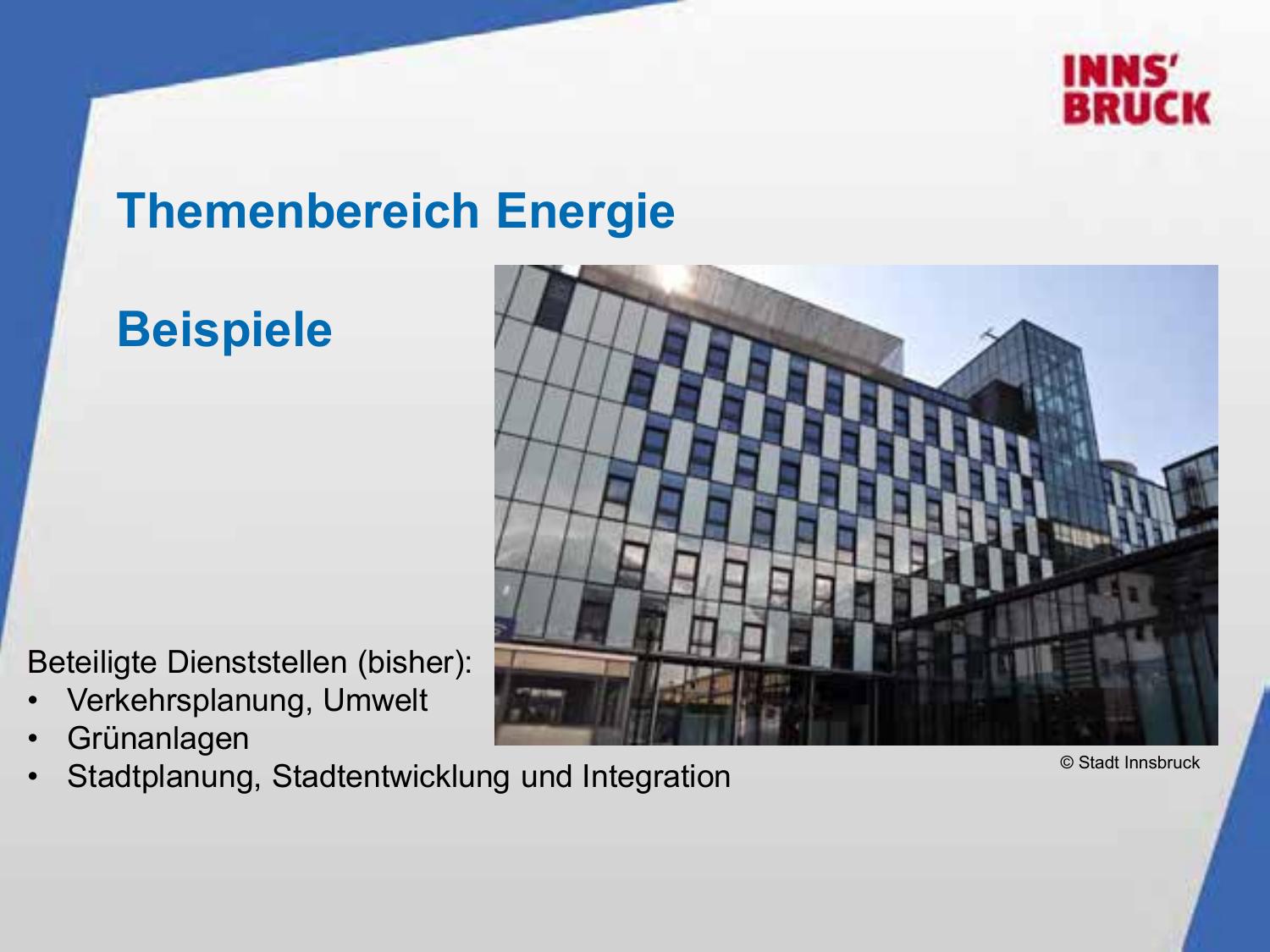 INNS'
BRUCK

Themenbereich Energie

Beispiele

Beteiligte Dienststellen (bisher):
• Verkehrsplanung, Umwelt
• Grünanlagen
• Stadtplanung, Stadtentwicklung und Integration

© Stadt Innsbruck